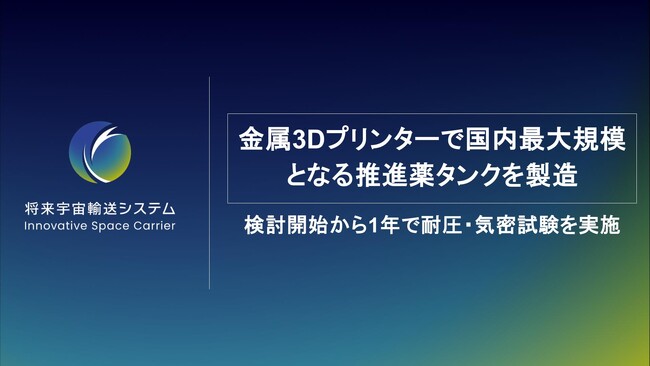 将来宇宙輸送システム
Innovative Space Carrier

金属3Dプリンターで国内最大規模となる推進薬タンクを製造

検討開始から1年で耐圧・気密試験を実施